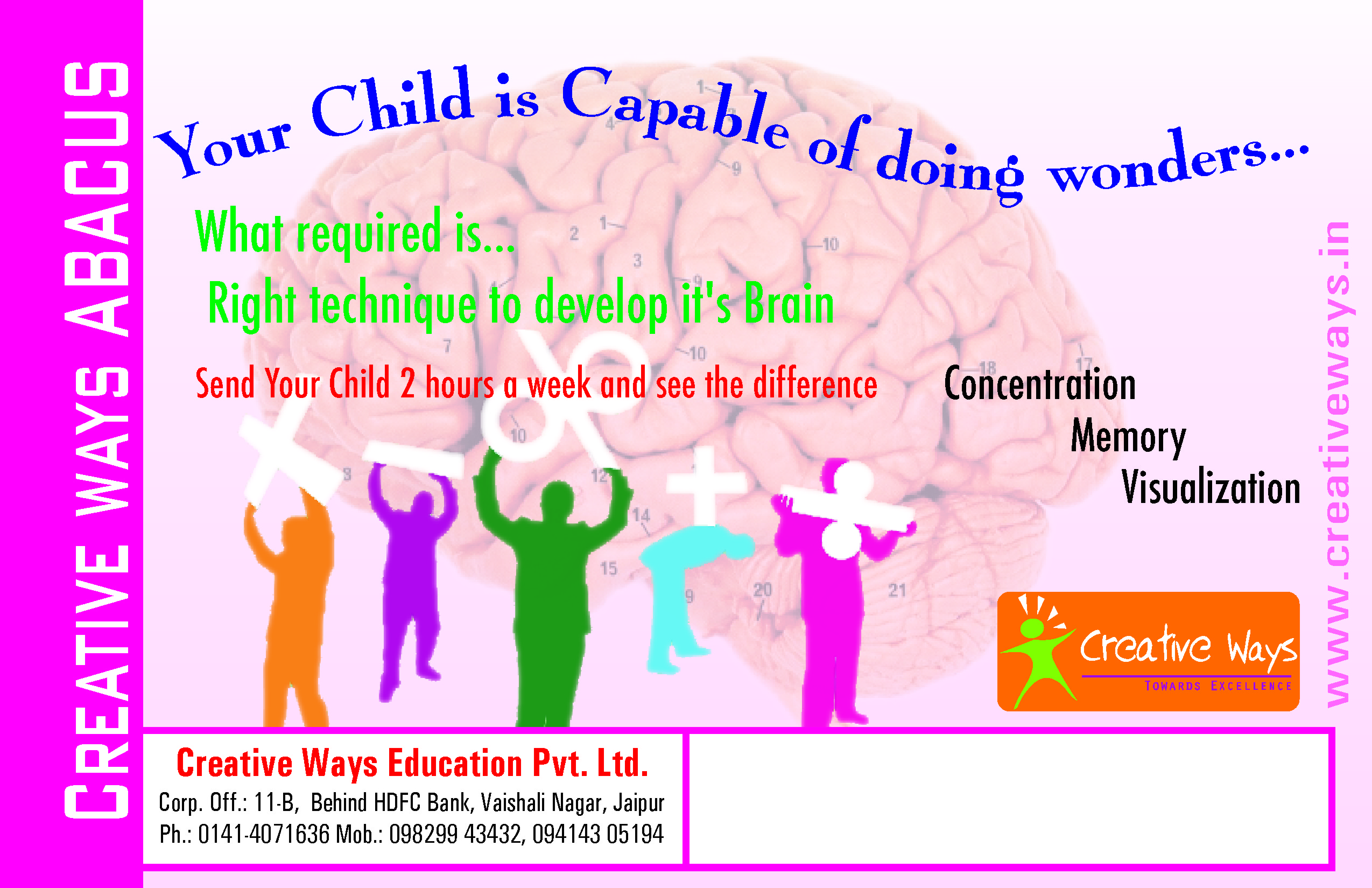 CREATIVE WAYS ABACUS

Your Child is Capable of doing wonders...

What required is...
Right technique to develop it's Brain

Send Your Child 2 hours a week and see the difference

Concentration
Memory
Visualization

www.creativeways.in

Creative Ways
TOWARDS EXCELLENCE

Creative Ways Education Pvt. Ltd.
Corp. Off.: 11-B, Behind HDFC Bank, Vaishali Nagar, Jaipur
Ph.: 0141-4071636 Mob.: 098299 43432, 094143 05194